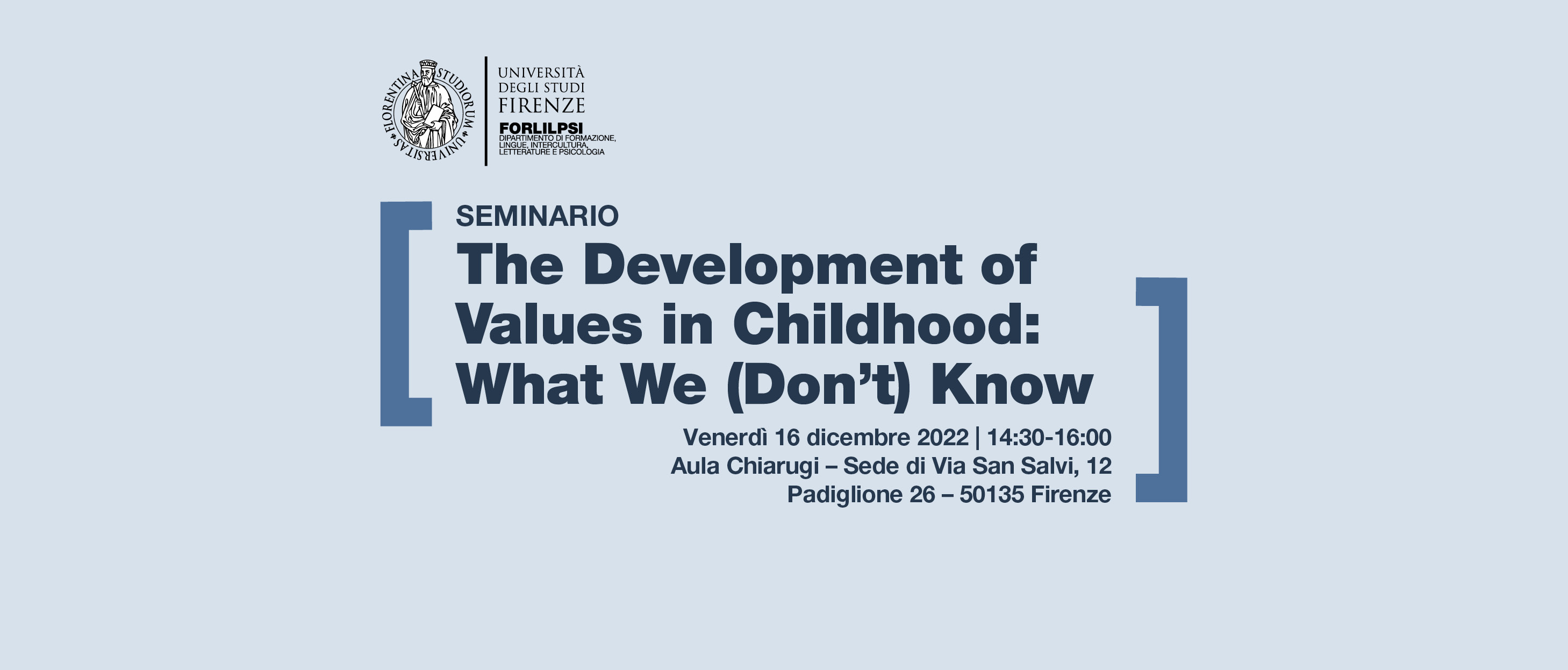 FLORENTINA STUDIORUM UNIVERSITAS

UNIVERSITÀ DEGLI STUDI FIRENZE

FORLILPSI
DIPARTIMENTO DI FORMAZIONE, LINGUE, INTERCULTURA, LETTERATURE E PSICOLOGIA

SEMINARIO
The Development of Values in Childhood: What We (Don't) Know

Venerdì 16 dicembre 2022 | 14:30-16:00
Aula Chiarugi – Sede di Via San Salvi, 12
Padiglione 26 – 50135 Firenze